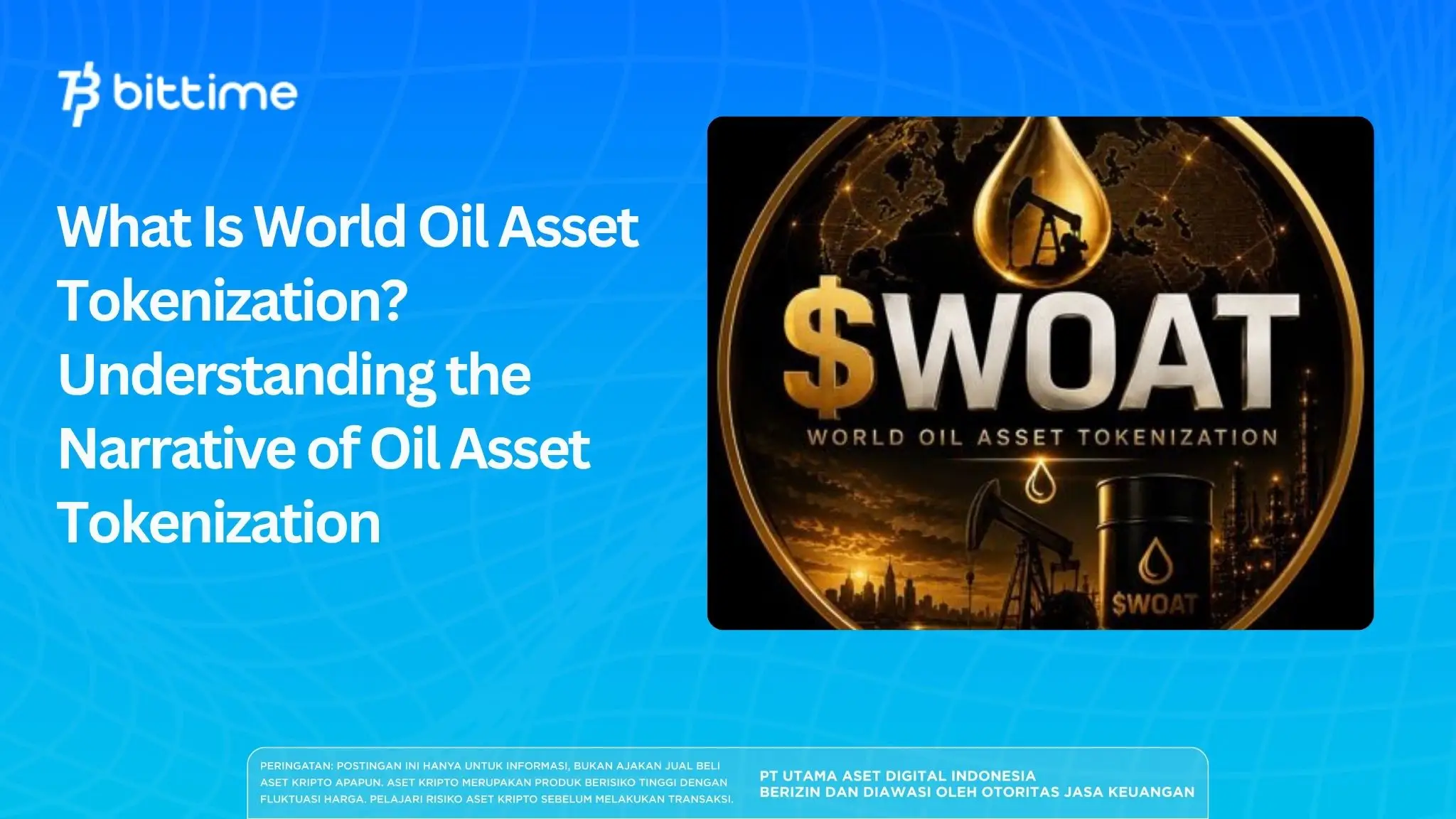 bittime

What Is World Oil Asset Tokenization? Understanding the Narrative of Oil Asset Tokenization

$WOAT
WORLD OIL ASSET TOKENIZATION
$WOAT

PERINGATAN: POSTINGAN INI HANYA UNTUK INFORMASI, BUKAN AJAKAN JUAL BELI ASET KRIPTO APAPUN. ASET KRIPTO MERUPAKAN PRODUK BERISIKO TINGGI DENGAN FLUKTUASI HARGA. PELAJARI RISIKO ASET KRIPTO SEBELUM MELAKUKAN TRANSAKSI.

PT UTAMA ASET DIGITAL INDONESIA
BERIZIN DAN DIAWASI OLEH OTORITAS JASA KEUANGAN